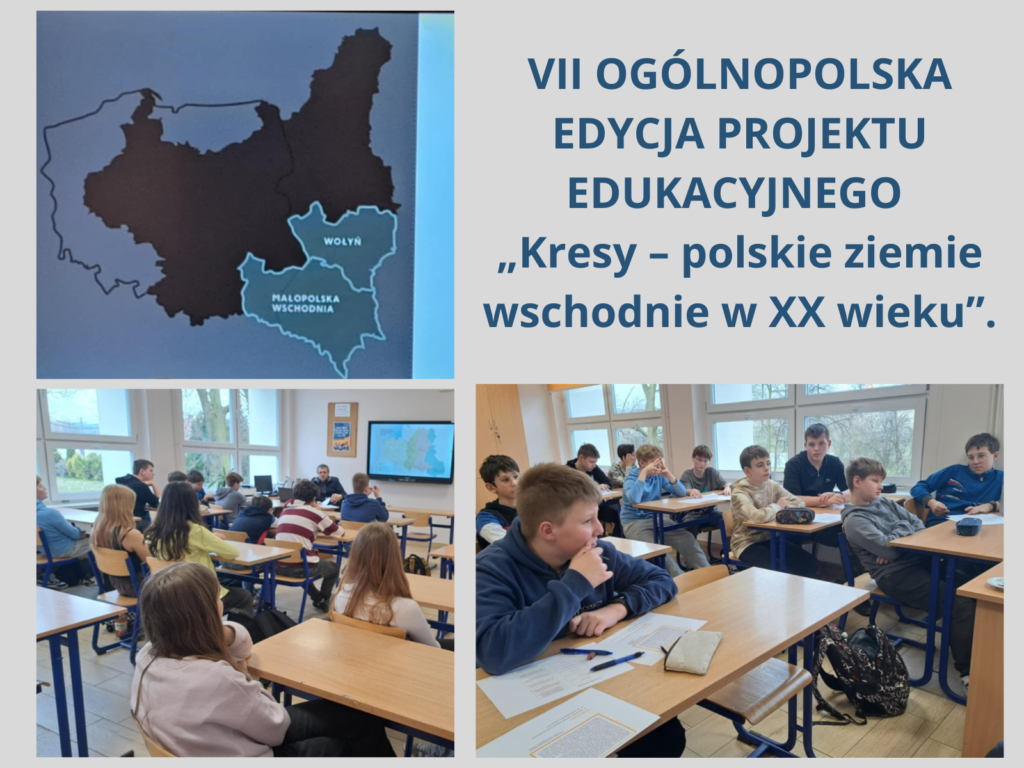 WOŁYŃ

MAŁOPOLSKA WSCHODNIA

VII OGÓLNOPOLSKA EDYCJA PROJEKTU EDUKACYJNEGO „Kresy – polskie ziemie wschodnie w XX wieku”.